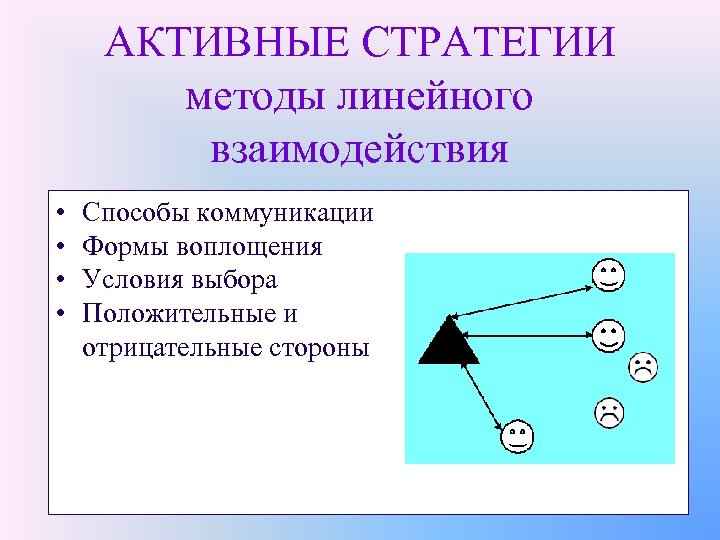 АКТИВНЫЕ СТРАТЕГИИ
методы линейного взаимодействия

• Способы коммуникации
• Формы воплощения
• Условия выбора
• Положительные и отрицательные стороны